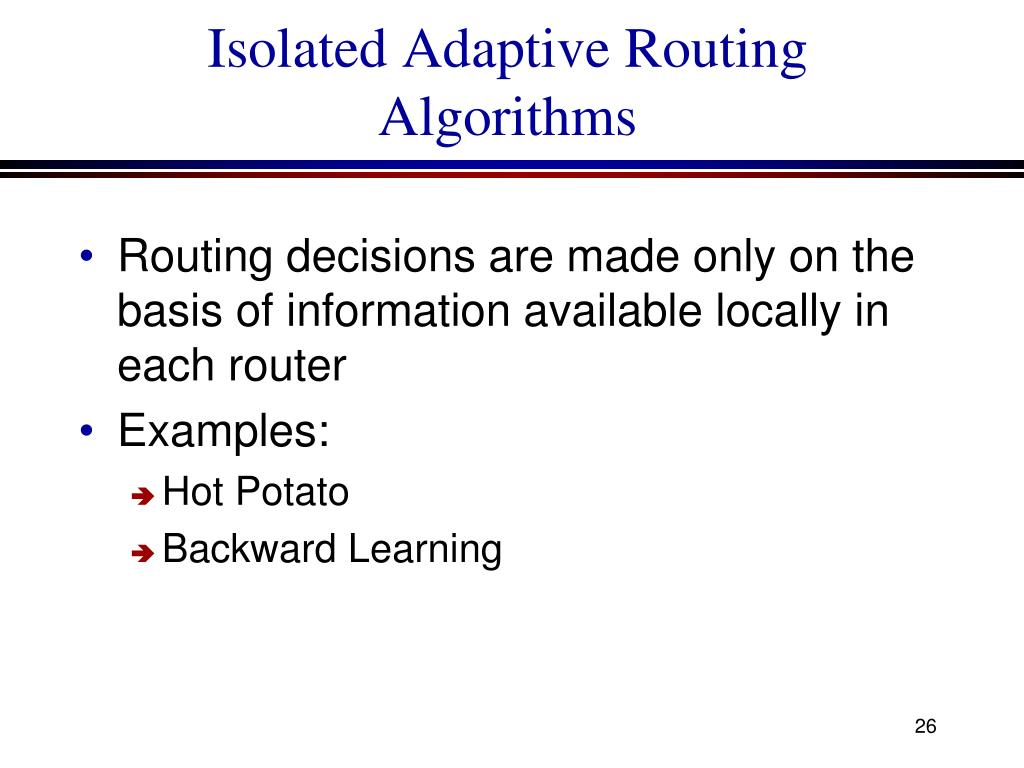 Isolated Adaptive Routing Algorithms

• Routing decisions are made only on the basis of information available locally in each router
• Examples:
➔ Hot Potato
➔ Backward Learning

26